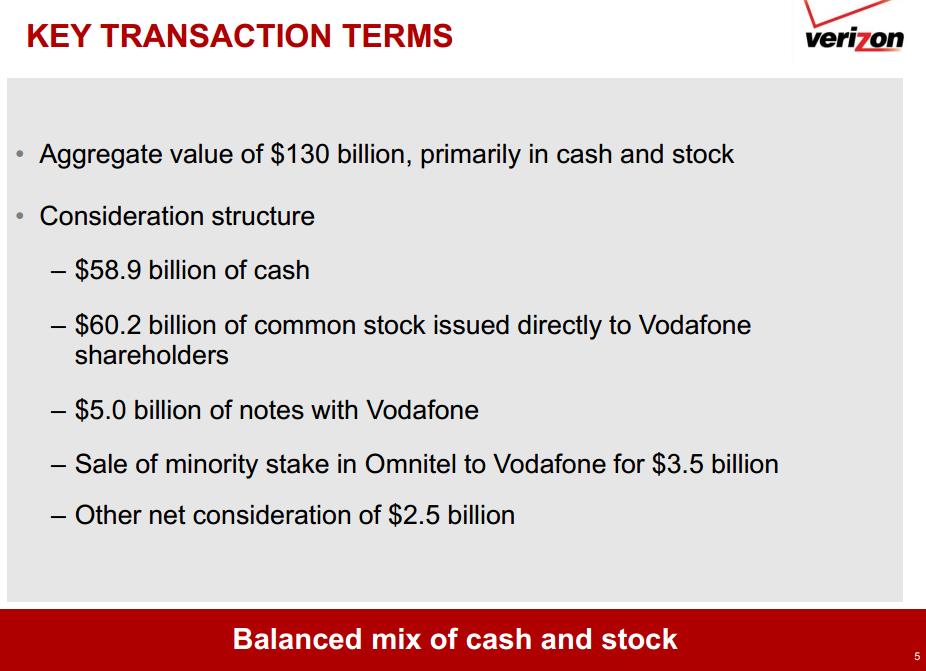 KEY TRANSACTION TERMS

verizon

• Aggregate value of \$130 billion, primarily in cash and stock

• Consideration structure

– \$58.9 billion of cash

– \$60.2 billion of common stock issued directly to Vodafone shareholders

– \$5.0 billion of notes with Vodafone

– Sale of minority stake in Omnitel to Vodafone for \$3.5 billion

– Other net consideration of \$2.5 billion

Balanced mix of cash and stock

5